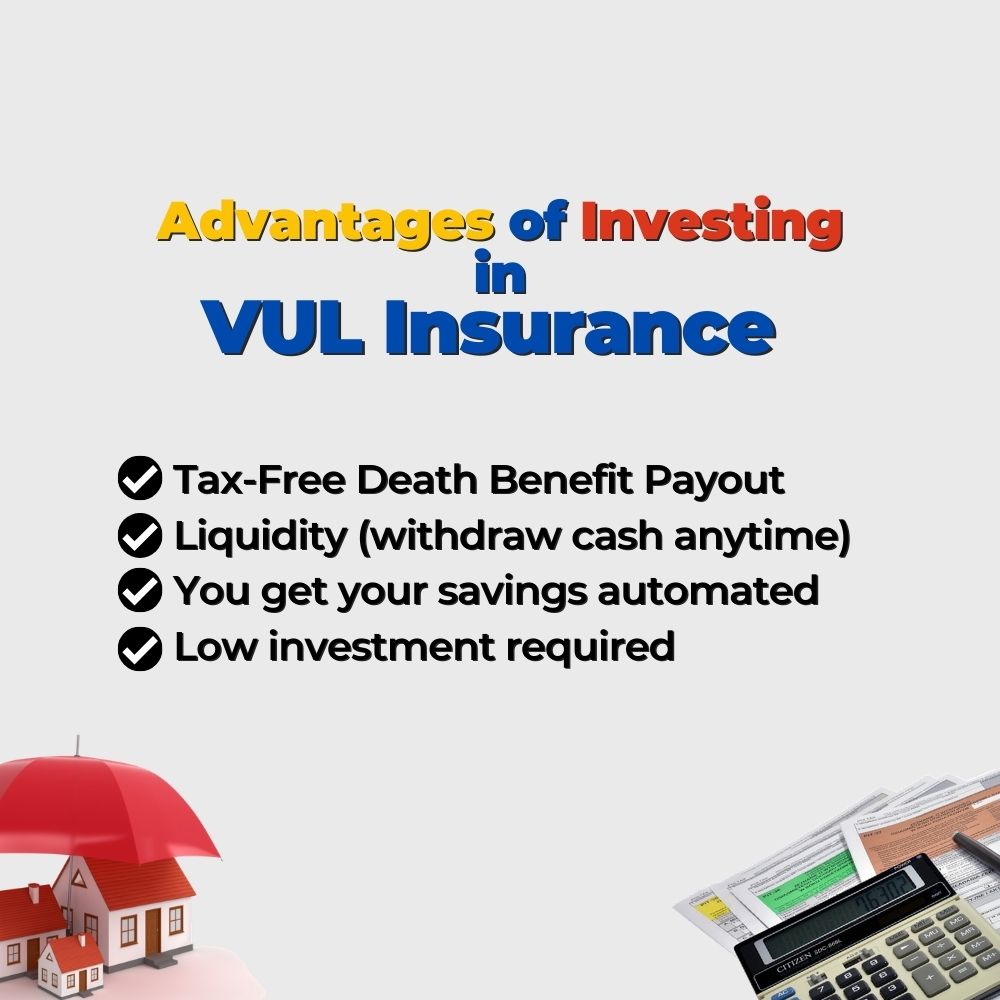 Advantages of Investing in
VUL Insurance

Tax-Free Death Benefit Payout
Liquidity (withdraw cash anytime)
You get your savings automated
Low investment required

CITIZEN